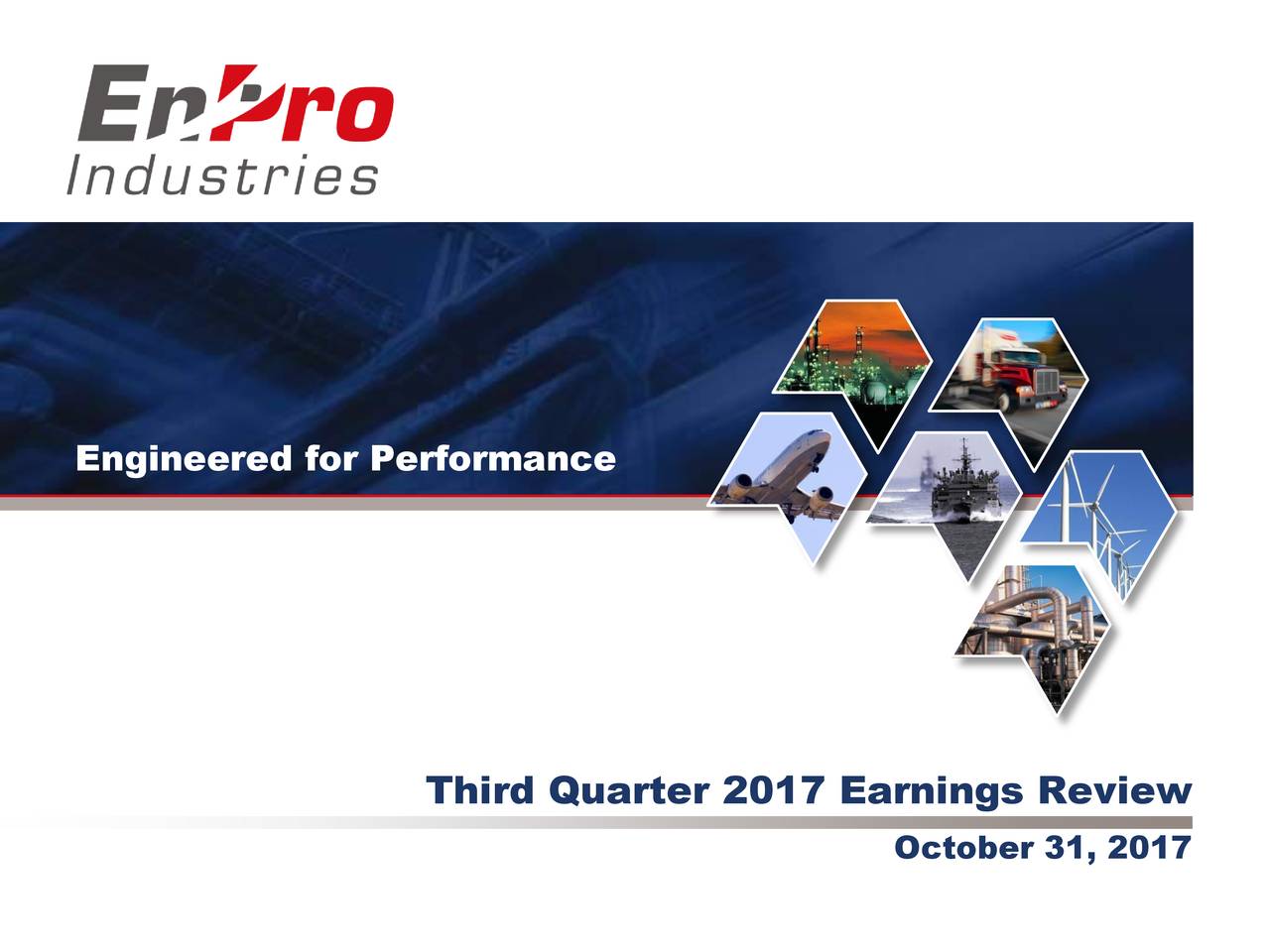 EnPro
Industries

Engineered for Performance

Third Quarter 2017 Earnings Review

October 31, 2017